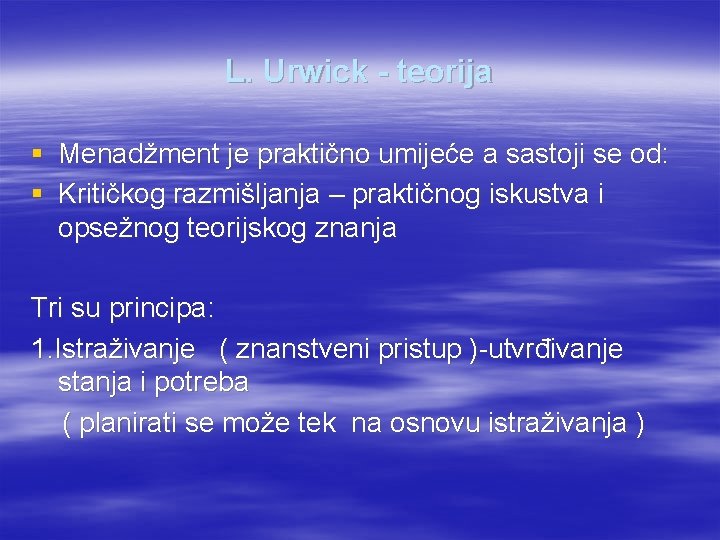 L. Urwick - teorija

▪ Menadžment je praktično umijeće a sastoji se od:
▪ Kritičkog razmišljanja – praktičnog iskustva i opsežnog teorijskog znanja

Tri su principa:
1.Istraživanje ( znanstveni pristup )-utvrđivanje stanja i potreba
( planirati se može tek na osnovu istraživanja )